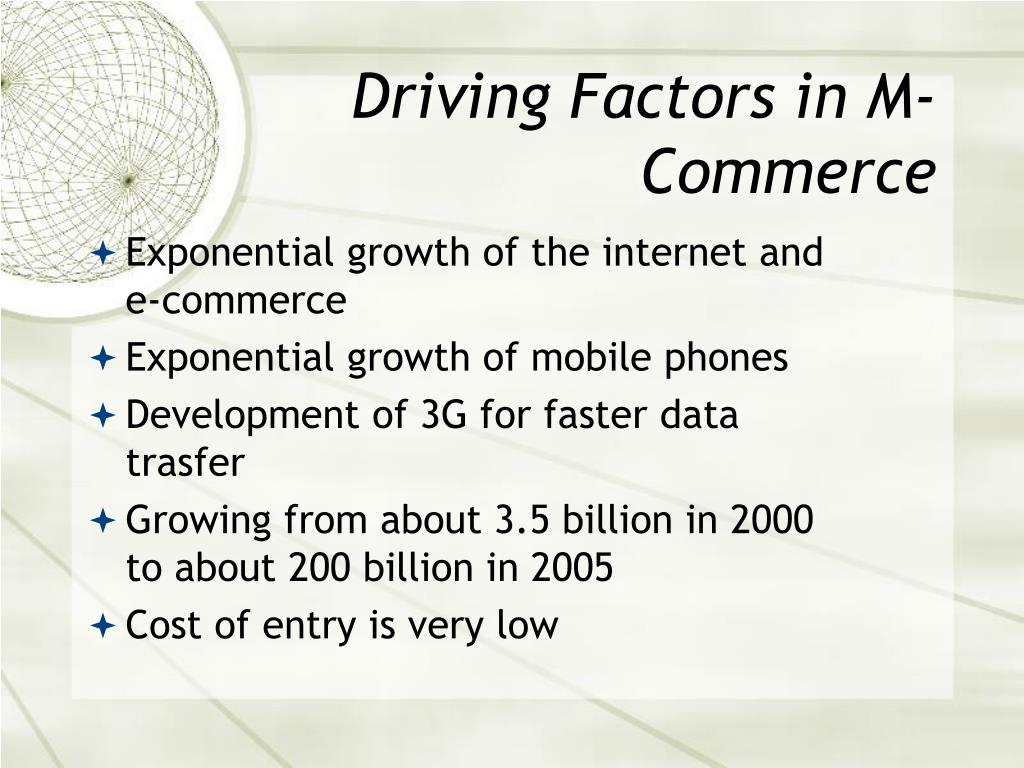 Driving Factors in M-Commerce

Exponential growth of the internet and e-commerce

Exponential growth of mobile phones

Development of 3G for faster data trasfer

Growing from about 3.5 billion in 2000 to about 200 billion in 2005

Cost of entry is very low